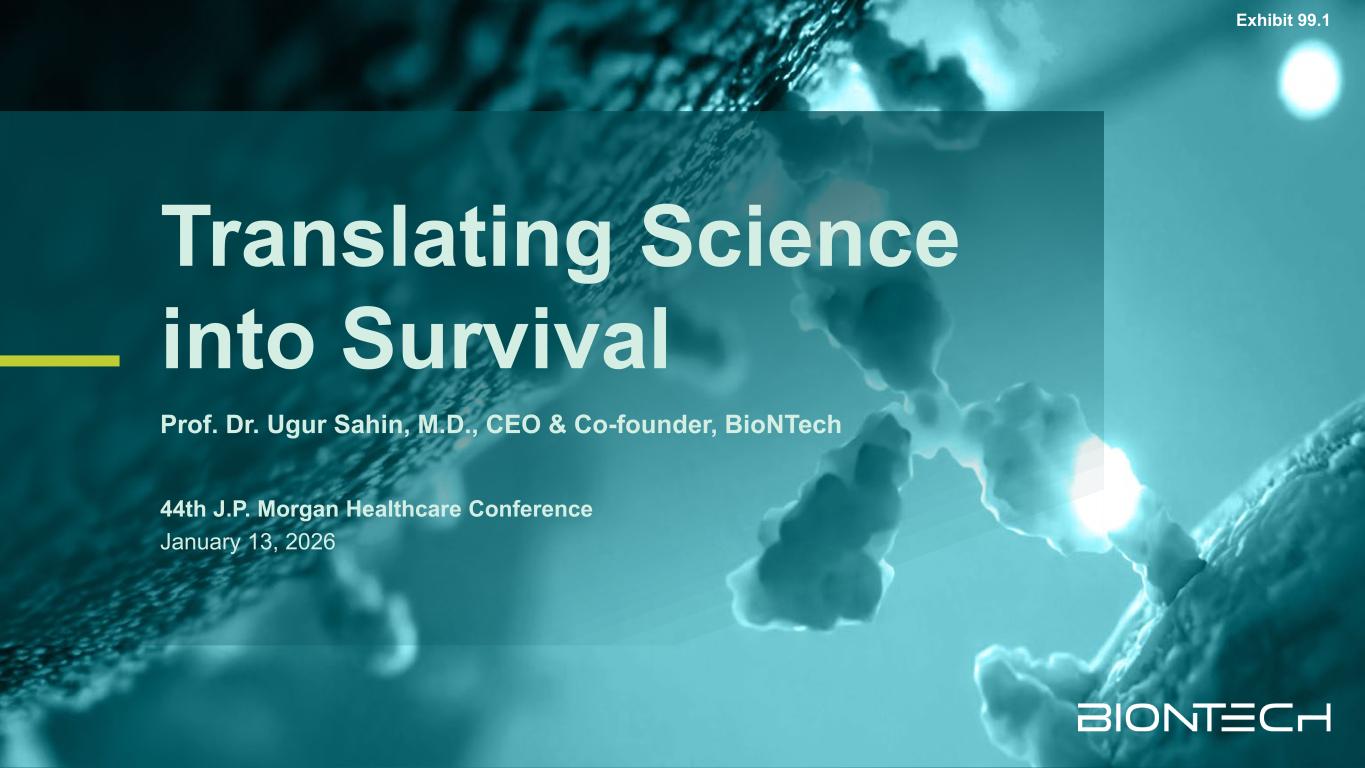 Exhibit 99.1

Translating Science into Survival

Prof. Dr. Ugur Sahin, M.D., CEO & Co-founder, BioNTech

44th J.P. Morgan Healthcare Conference
January 13, 2026

BIONTECH